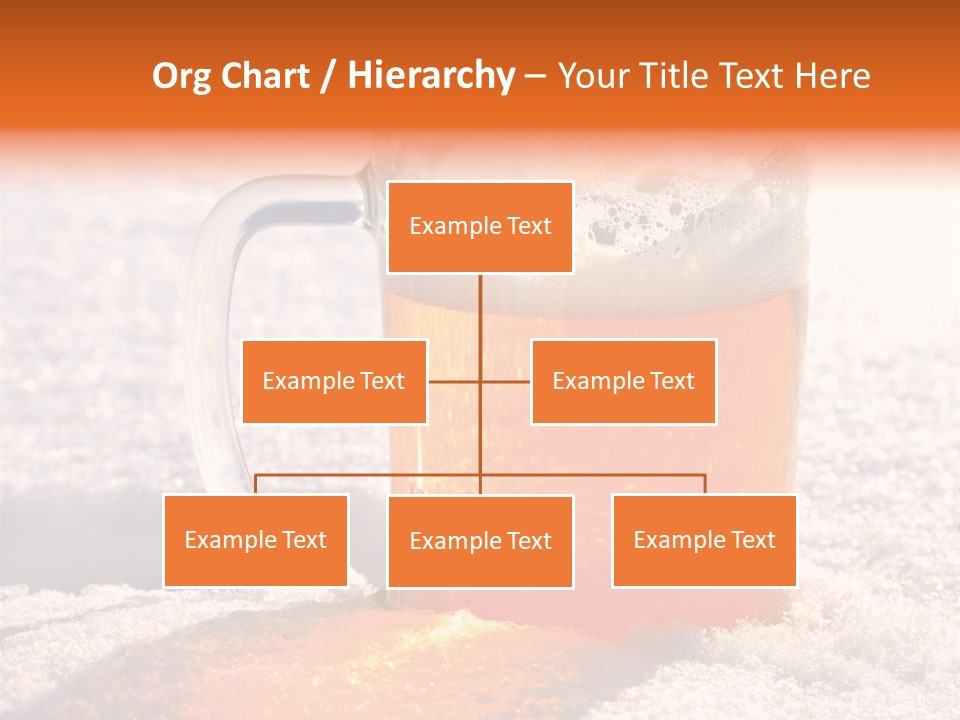 Org Chart / Hierarchy – Your Title Text Here

Example Text

Example Text

Example Text

Example Text

Example Text

Example Text